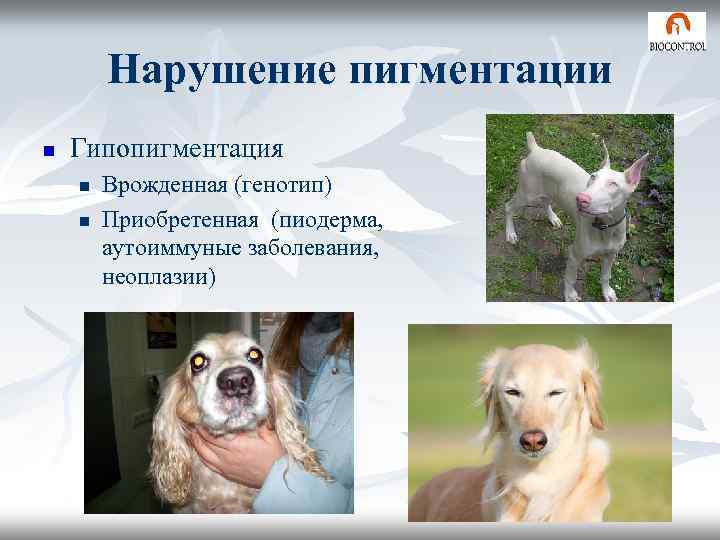 BIOCONTROL

Нарушение пигментации

Гипопигментация

Врожденная (генотип)

Приобретенная (пиодерма, аутоиммуные заболевания, неоплазии)